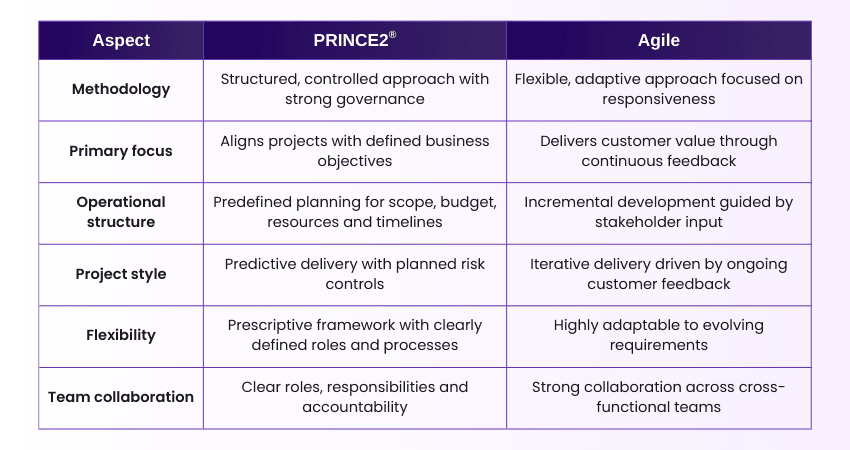 | Aspect | PRINCE2® | Agile |
|---|---|---|
| Methodology | Structured, controlled approach with strong governance | Flexible, adaptive approach focused on responsiveness |
| Primary focus | Aligns projects with defined business objectives | Delivers customer value through continuous feedback |
| Operational structure | Predefined planning for scope, budget, resources and timelines | Incremental development guided by stakeholder input |
| Project style | Predictive delivery with planned risk controls | Iterative delivery driven by ongoing customer feedback |
| Flexibility | Prescriptive framework with clearly defined roles and processes | Highly adaptable to evolving requirements |
| Team collaboration | Clear roles, responsibilities and accountability | Strong collaboration across cross-functional teams |